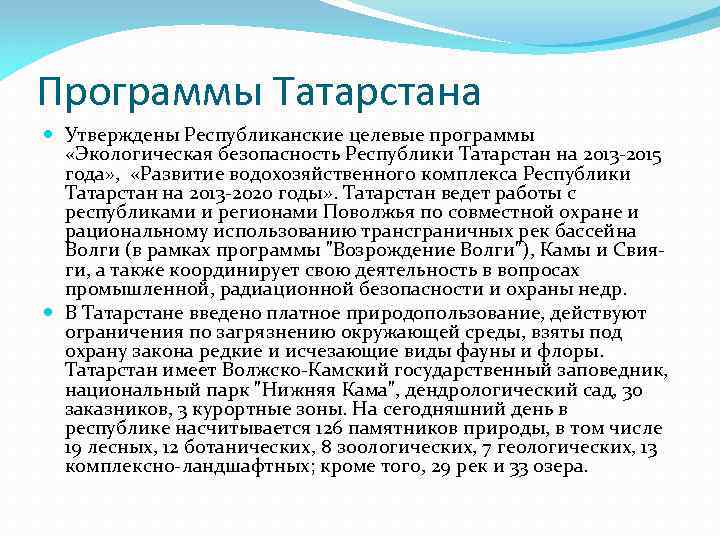 Программы Татарстана

Утверждены Республиканские целевые программы «Экологическая безопасность Республики Татарстан на 2013-2015 года», «Развитие водохозяйственного комплекса Республики Татарстан на 2013-2020 годы». Татарстан ведет работы с республиками и регионами Поволжья по совместной охране и рациональному использованию трансграничных рек бассейна Волги (в рамках программы "Возрождение Волги"), Камы и Свияги, а также координирует свою деятельность в вопросах промышленной, радиационной безопасности и охраны недр.

В Татарстане введено платное природопользование, действуют ограничения по загрязнению окружающей среды, взяты под охрану закона редкие и исчезающие виды фауны и флоры. Татарстан имеет Волжско-Камский государственный заповедник, национальный парк "Нижняя Кама", дендрологический сад, 30 заказников, 3 курортные зоны. На сегодняшний день в республике насчитывается 126 памятников природы, в том числе 19 лесных, 12 ботанических, 8 зоологических, 7 геологических, 13 комплексно-ландшафтных; кроме того, 29 рек и 33 озера.